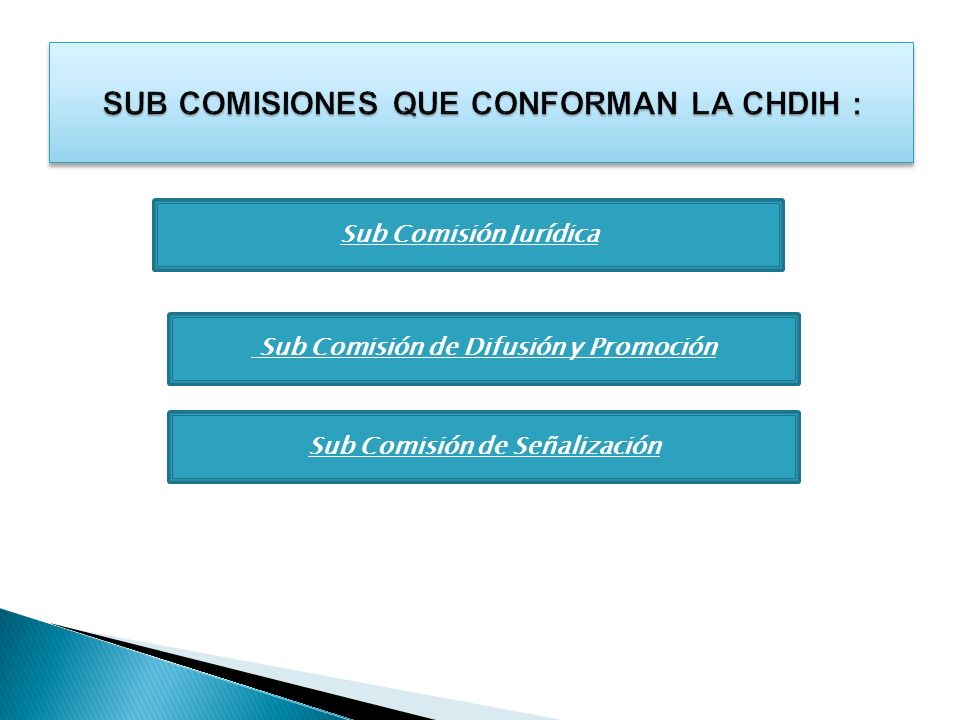 SUB COMISIONES QUE CONFORMAN LA CHDIH :

Sub Comisión Jurídica

Sub Comisión de Difusión y Promoción

Sub Comisión de Señalización